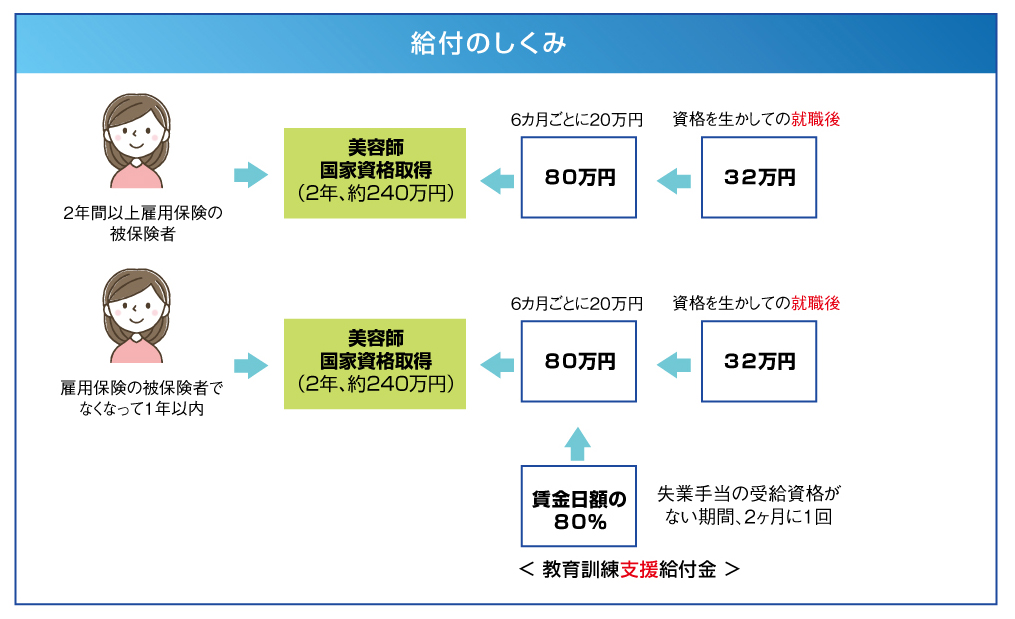 給付のしくみ

2年間以上雇用保険の被保険者

美容師
国家資格取得
(2年、約240万円)

6カ月ごとに20万円

80万円

資格を生かしての就職後

32万円

雇用保険の被保険者でなくなって1年以内

美容師
国家資格取得
(2年、約240万円)

6カ月ごとに20万円

80万円

資格を生かしての就職後

32万円

賃金日額の80%

失業手当の受給資格がない期間、2ヶ月に1回

< 教育訓練支援給付金 >